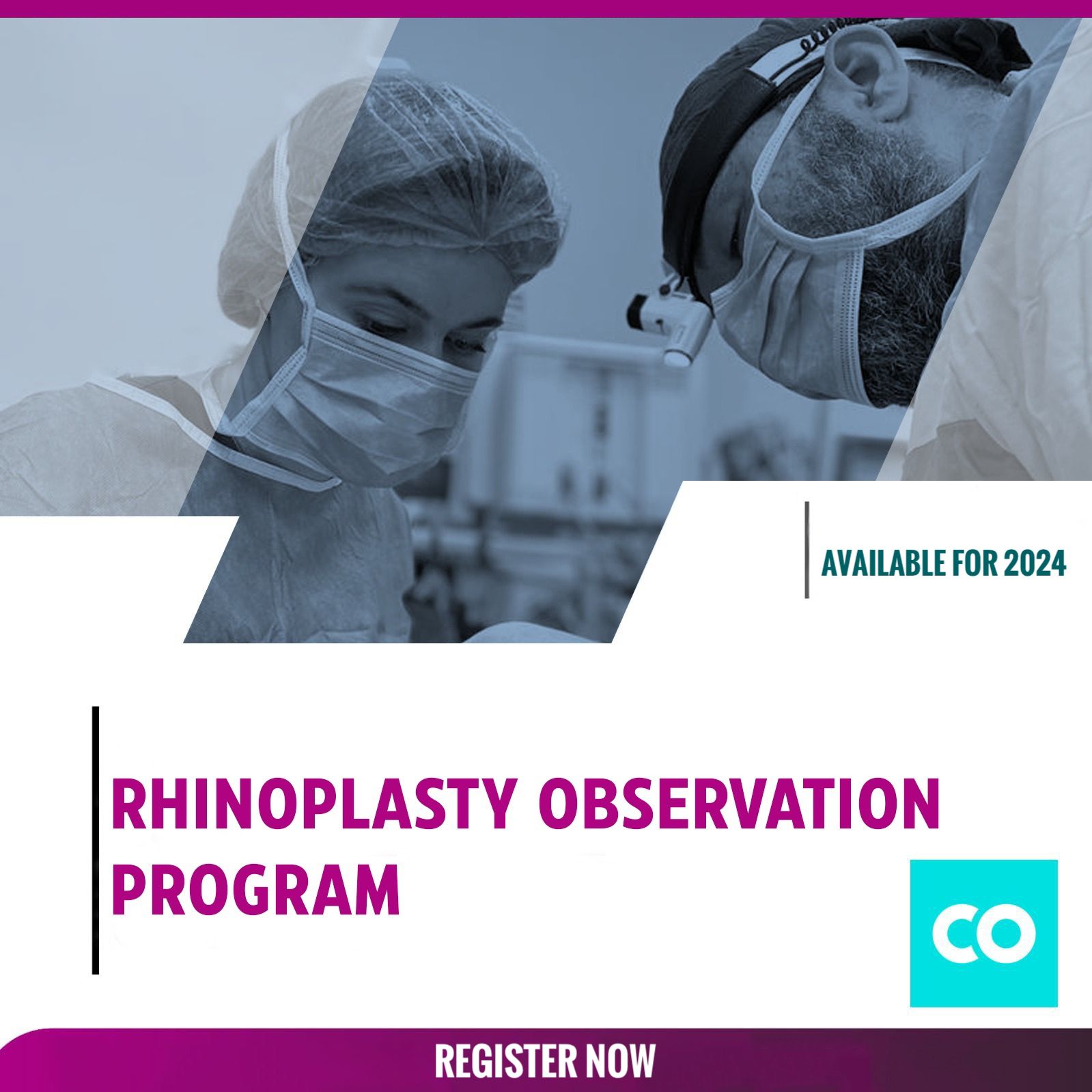 AVAILABLE FOR 2024

RHINOPLASTY OBSERVATION PROGRAM

CO

REGISTER NOW